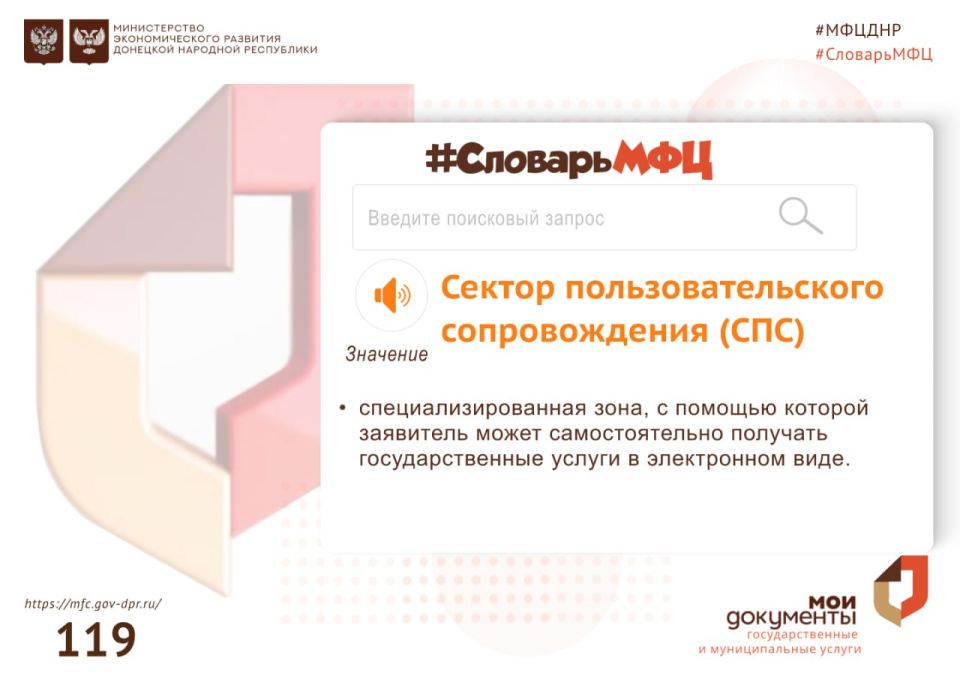 МИНИСТЕРСТВО ЭКОНОМИЧЕСКОГО РАЗВИТИЯ ДОНЕЦКОЙ НАРОДНОЙ РЕСПУБЛИКИ

#МФЦДНР
#СловарьМФЦ

#СловарьМФЦ

Введите поисковый запрос

Сектор пользовательского сопровождения (СПС)

Значение

• специализированная зона, с помощью которой заявитель может самостоятельно получать государственные услуги в электронном виде.

https://mfc.gov-dpr.ru/

119

мои документы
государственные и муниципальные услуги